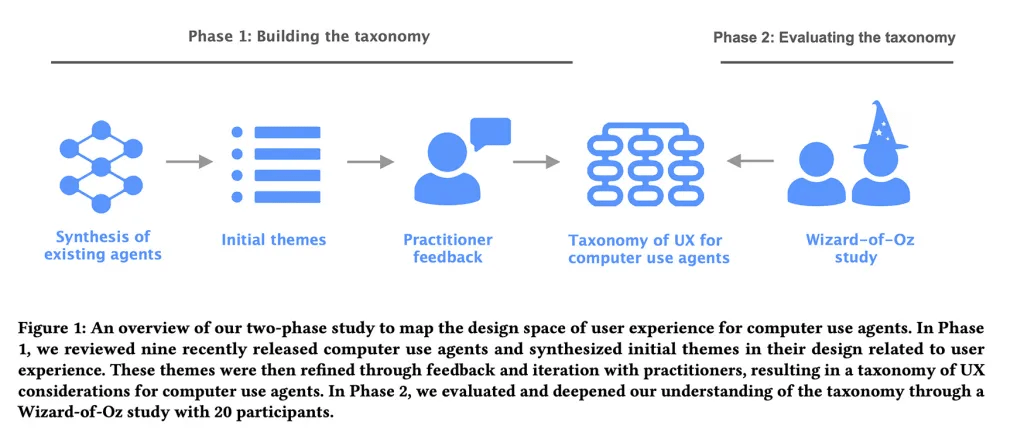 Phase 1: Building the taxonomy

Phase 2: Evaluating the taxonomy

Synthesis of existing agents

Initial themes

Practitioner feedback

Taxonomy of UX for computer use agents

Wizard-of-Oz study

Figure 1: An overview of our two-phase study to map the design space of user experience for computer use agents. In Phase 1, we reviewed nine recently released computer use agents and synthesized initial themes in their design related to user experience. These themes were then refined through feedback and iteration with practitioners, resulting in a taxonomy of UX considerations for computer use agents. In Phase 2, we evaluated and deepened our understanding of the taxonomy through a Wizard-of-Oz study with 20 participants.